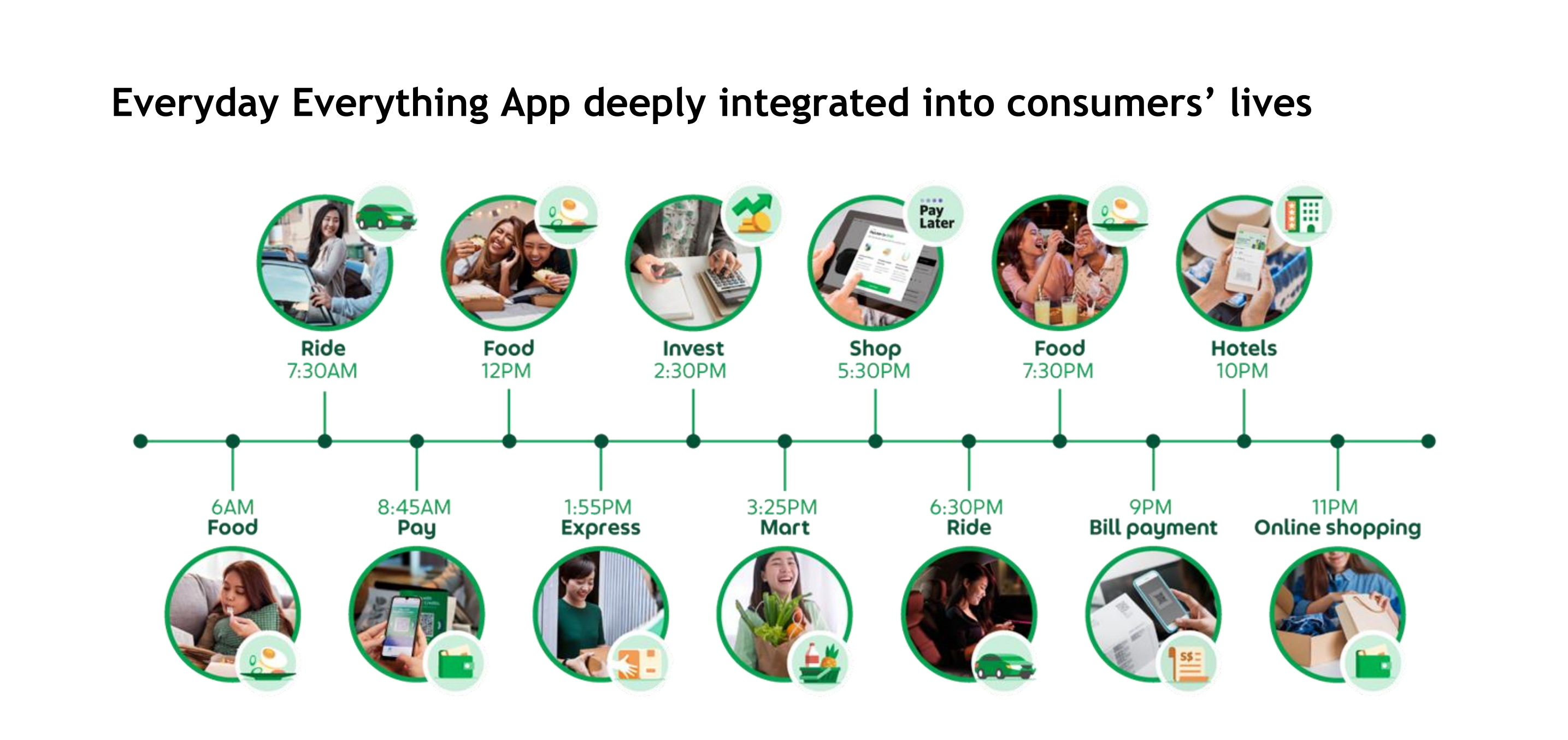 Everyday Everything App deeply integrated into consumers' lives

Pay Later

Ride
7:30AM

Food
12PM

Invest
2:30PM

Shop
5:30PM

Food
7:30PM

Hotels
10PM

6AM
Food

8:45AM
Pay

1:55PM
Express

3:25PM
Mart

6:30PM
Ride

9PM
Bill payment

11PM
Online shopping

S$